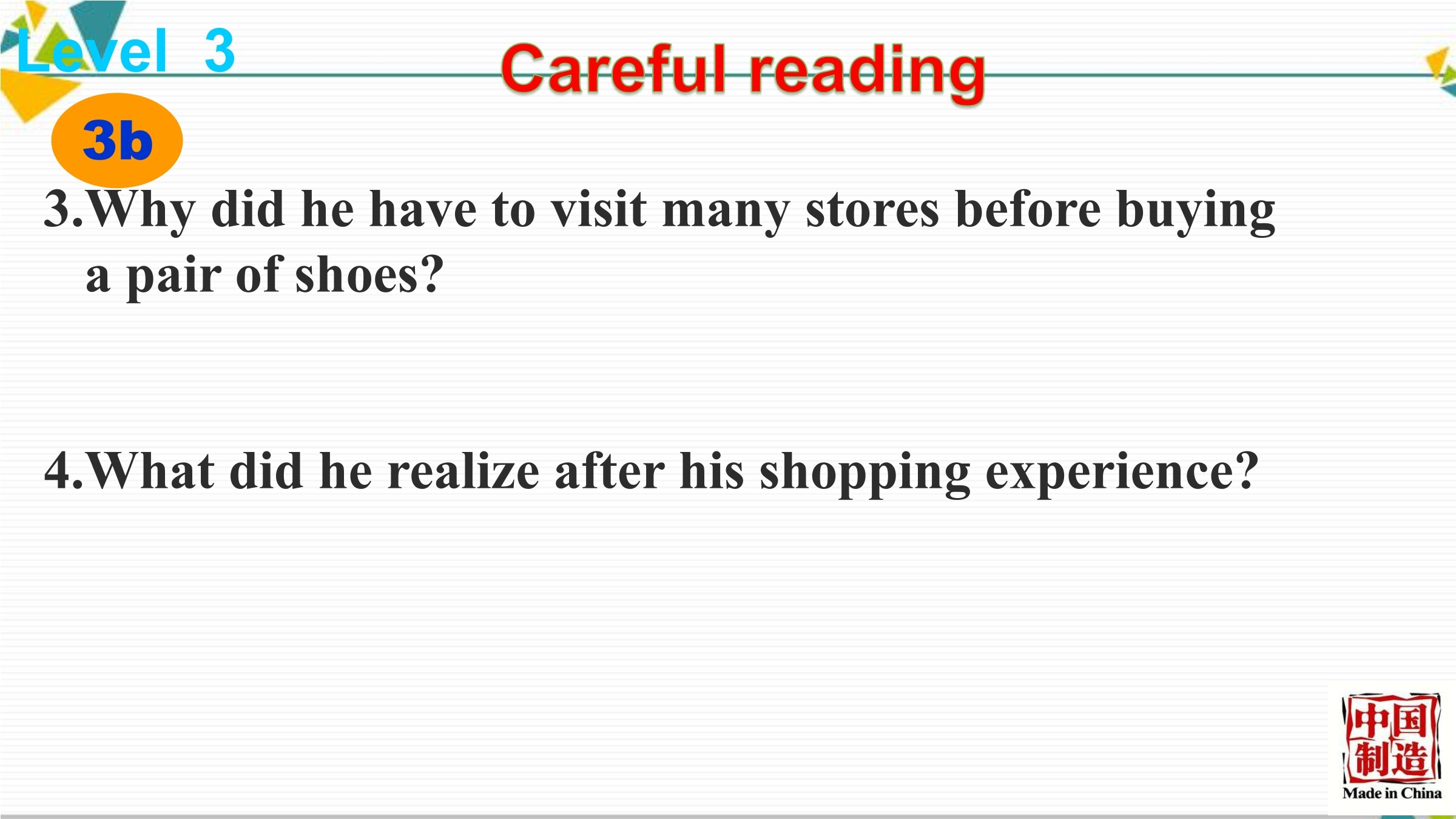 Level 3

Careful reading

3b

3.Why did he have to visit many stores before buying a pair of shoes?

4.What did he realize after his shopping experience?

中国制造
Made in China